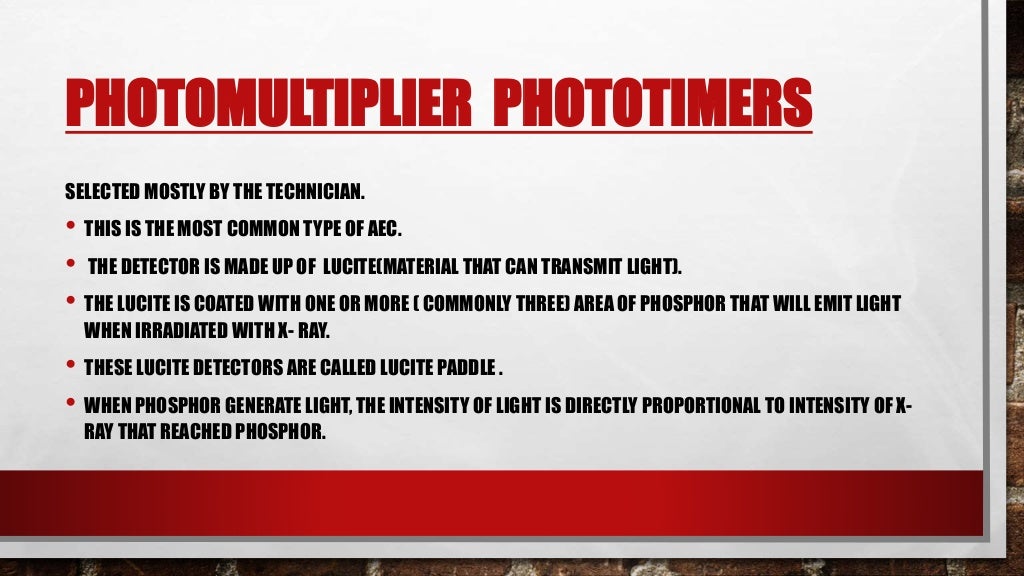 PHOTOMULTIPLIER PHOTOTIMERS

SELECTED MOSTLY BY THE TECHNICIAN.

• THIS IS THE MOST COMMON TYPE OF AEC.

• THE DETECTOR IS MADE UP OF LUCITE(MATERIAL THAT CAN TRANSMIT LIGHT).

• THE LUCITE IS COATED WITH ONE OR MORE ( COMMONLY THREE) AREA OF PHOSPHOR THAT WILL EMIT LIGHT WHEN IRRADIATED WITH X- RAY.

• THESE LUCITE DETECTORS ARE CALLED LUCITE PADDLE .

• WHEN PHOSPHOR GENERATE LIGHT, THE INTENSITY OF LIGHT IS DIRECTLY PROPORTIONAL TO INTENSITY OF X-RAY THAT REACHED PHOSPHOR.